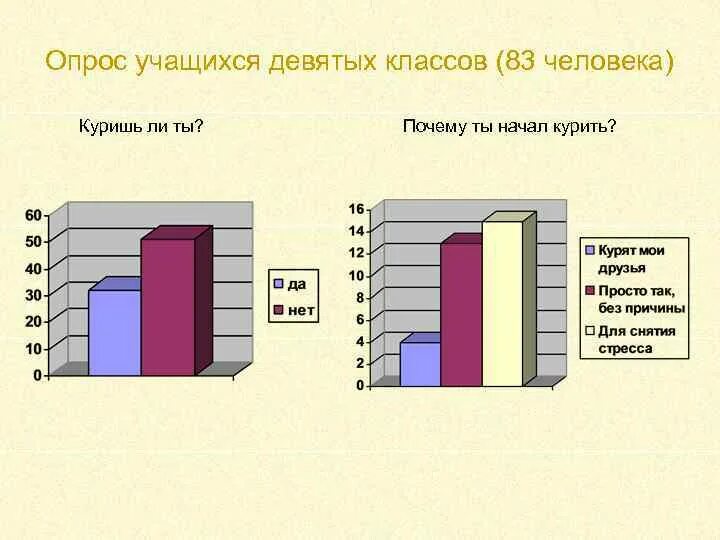 Опрос учащихся девятых классов (83 человека)

Куришь ли ты?

60
50
40
30
20
10
0

да
нет

Почему ты начал курить?

16
14
12
10
8
6
4
2
0

Курят мои друзья
Просто так, без причины
Для снятия стресса